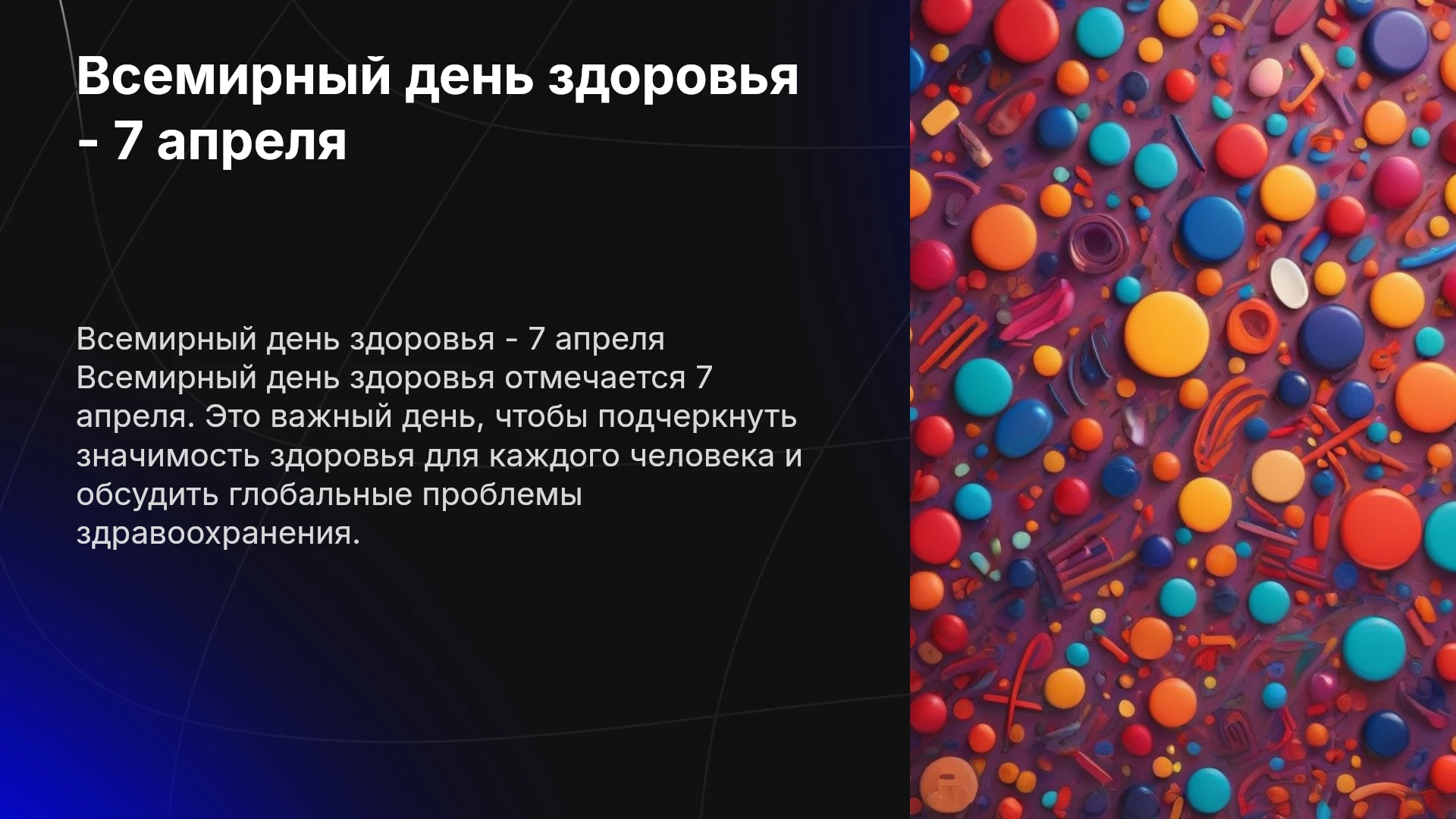 Всемирный день здоровья - 7 апреля

Всемирный день здоровья - 7 апреля Всемирный день здоровья отмечается 7 апреля. Это важный день, чтобы подчеркнуть значимость здоровья для каждого человека и обсудить глобальные проблемы здравоохранения.